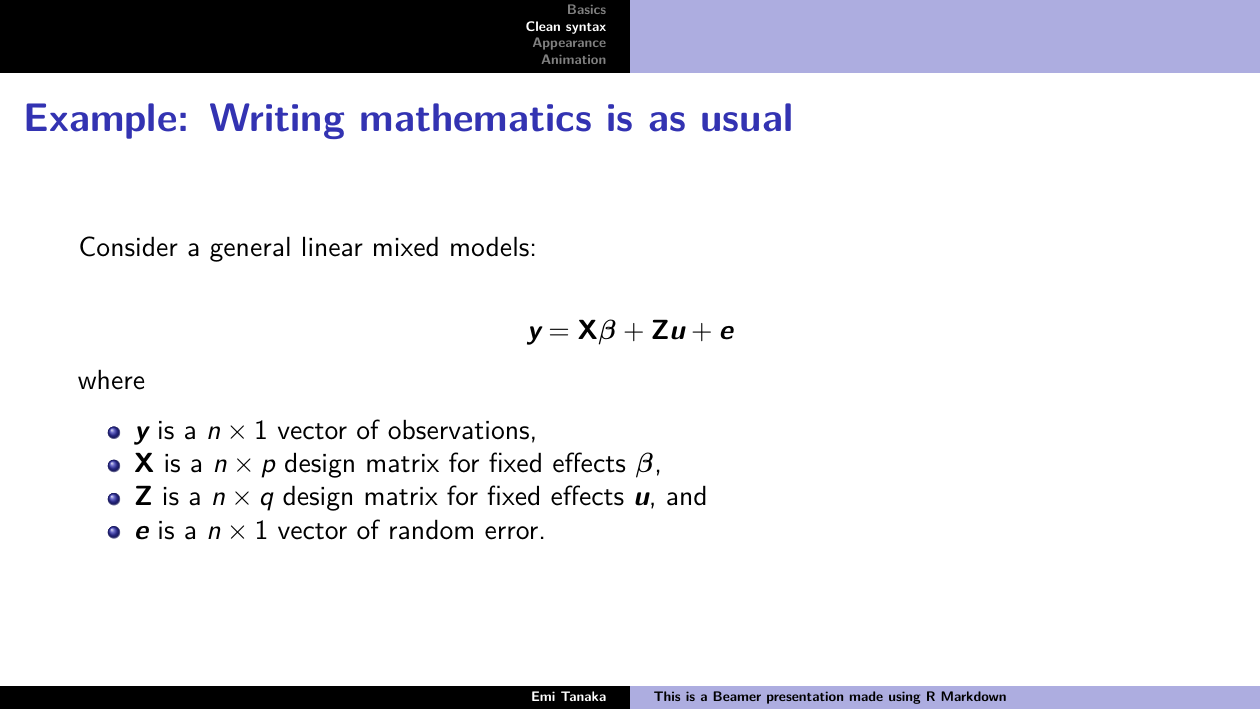 Basics
Clean syntax
Appearance
Animation

Example: Writing mathematics is as usual

Consider a general linear mixed models:

$\boldsymbol{y} = \mathbf{X}\beta + \mathbf{Z}\boldsymbol{u} + \boldsymbol{e}$

where

- $\boldsymbol{y}$ is a $n \times 1$ vector of observations,
- $\mathbf{X}$ is a $n \times p$ design matrix for fixed effects $\beta$,
- $\mathbf{Z}$ is a $n \times q$ design matrix for fixed effects $\boldsymbol{u}$, and
- $\boldsymbol{e}$ is a $n \times 1$ vector of random error.

Emi Tanaka This is a Beamer presentation made using R Markdown